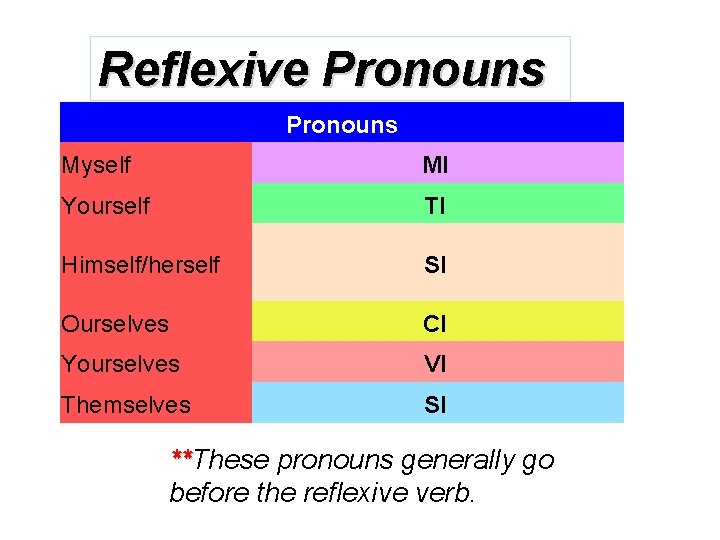 Reflexive Pronouns

| Pronouns | |
|---|---|
| Myself | MI |
| Yourself | TI |
| Himself/herself | SI |
| Ourselves | CI |
| Yourselves | VI |
| Themselves | SI |

**These pronouns generally go before the reflexive verb.